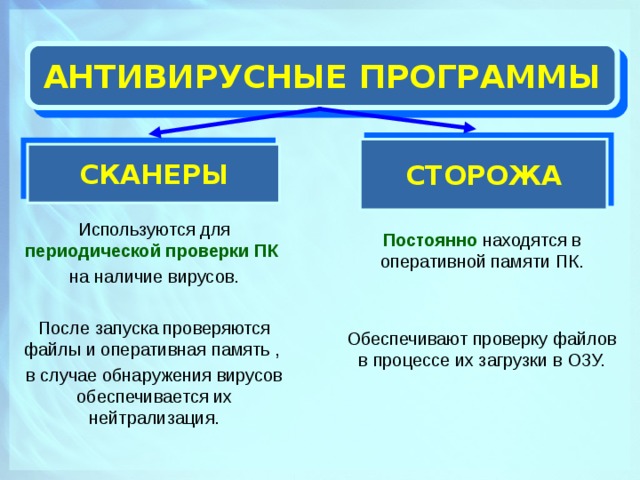 АНТИВИРУСНЫЕ ПРОГРАММЫ

СКАНЕРЫ

Используются для периодической проверки ПК на наличие вирусов.

После запуска проверяются файлы и оперативная память , в случае обнаружения вирусов обеспечивается их нейтрализация.

СТОРОЖА

Постоянно находятся в оперативной памяти ПК.

Обеспечивают проверку файлов в процессе их загрузки в ОЗУ.